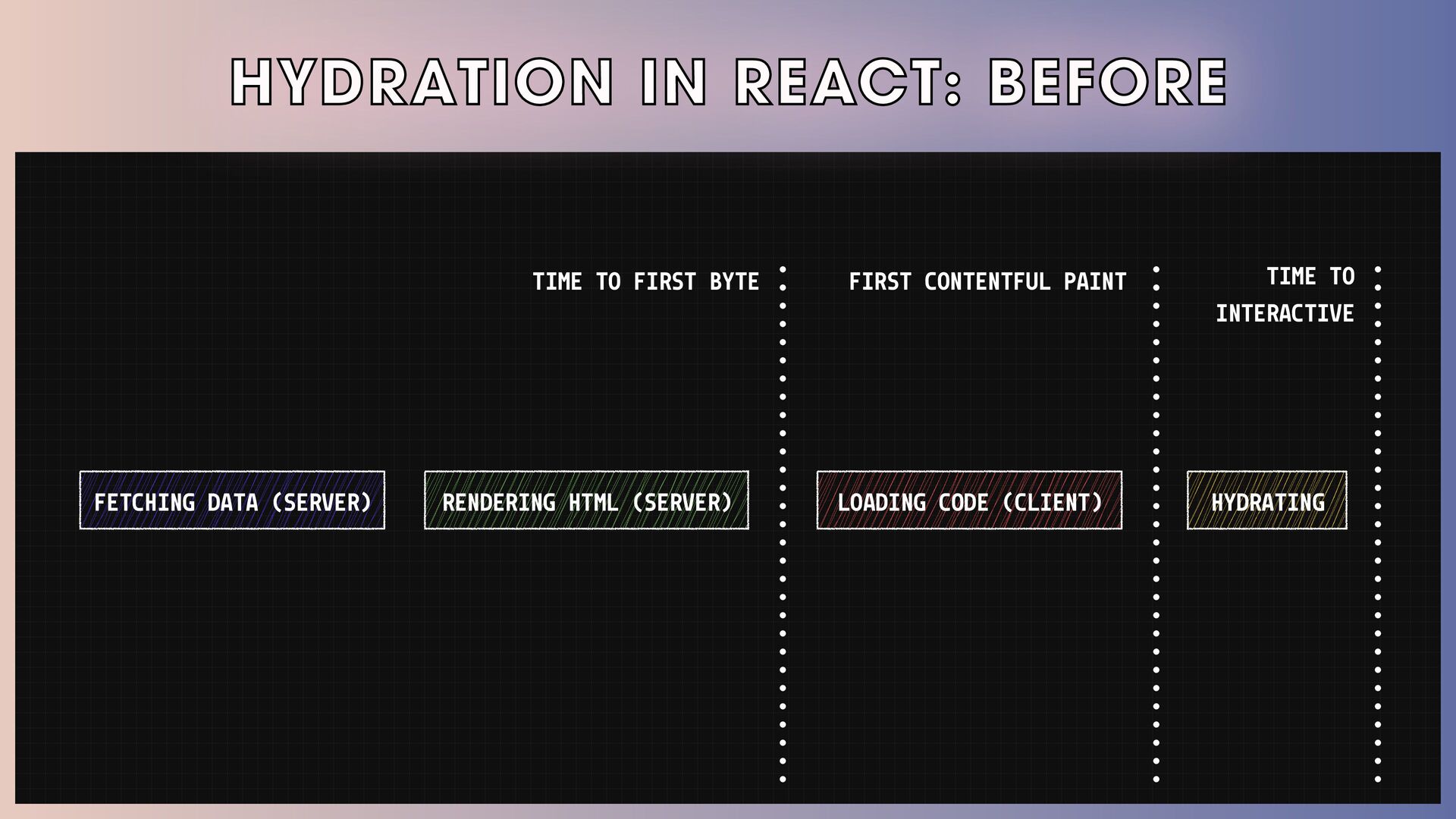 HYDRATION IN REACT: BEFORE

TIME TO FIRST BYTE

FIRST CONTENTFUL PAINT

TIME TO INTERACTIVE

FETCHING DATA (SERVER)

RENDERING HTML (SERVER)

LOADING CODE (CLIENT)

HYDRATING